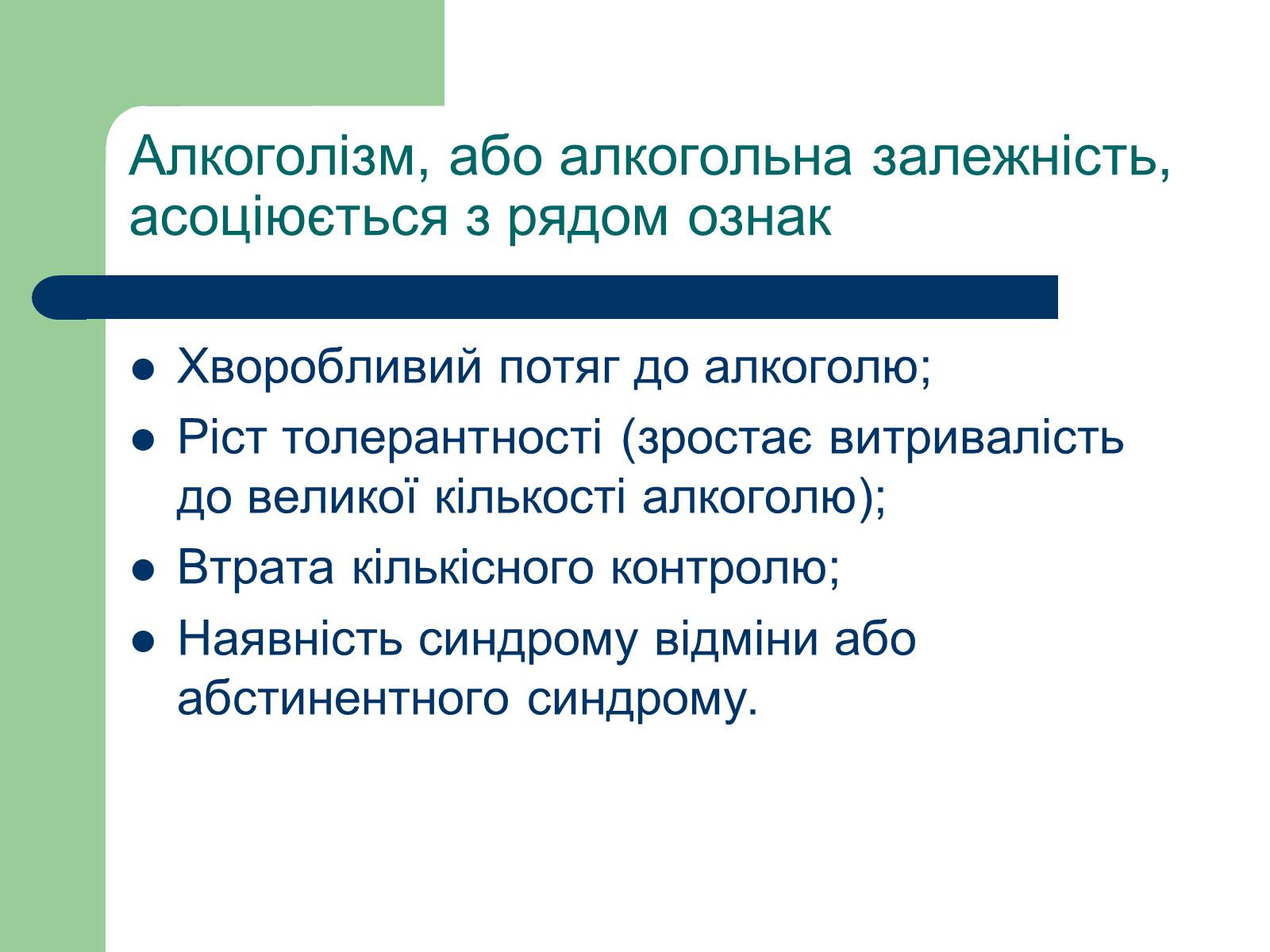 Алкоголізм, або алкогольна залежність, асоціюється з рядом ознак

- Хворобливий потяг до алкоголю;
- Ріст толерантності (зростає витривалість до великої кількості алкоголю);
- Втрата кількісного контролю;
- Наявність синдрому відміни або абстинентного синдрому.